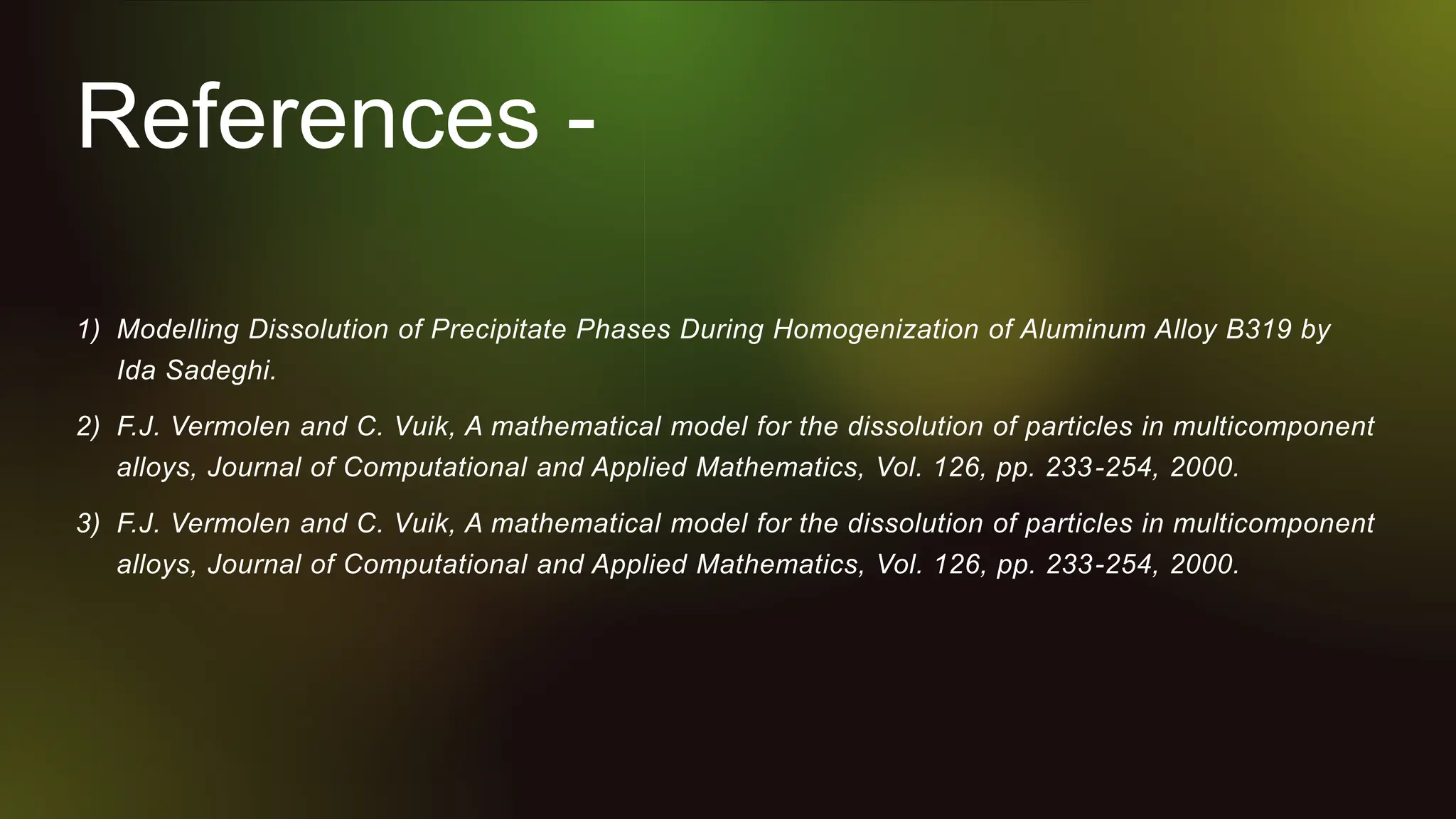 References -

1) Modelling Dissolution of Precipitate Phases During Homogenization of Aluminum Alloy B319 by Ida Sadeghi.

2) F.J. Vermolen and C. Vuik, A mathematical model for the dissolution of particles in multicomponent alloys, Journal of Computational and Applied Mathematics, Vol. 126, pp. 233-254, 2000.

3) F.J. Vermolen and C. Vuik, A mathematical model for the dissolution of particles in multicomponent alloys, Journal of Computational and Applied Mathematics, Vol. 126, pp. 233-254, 2000.